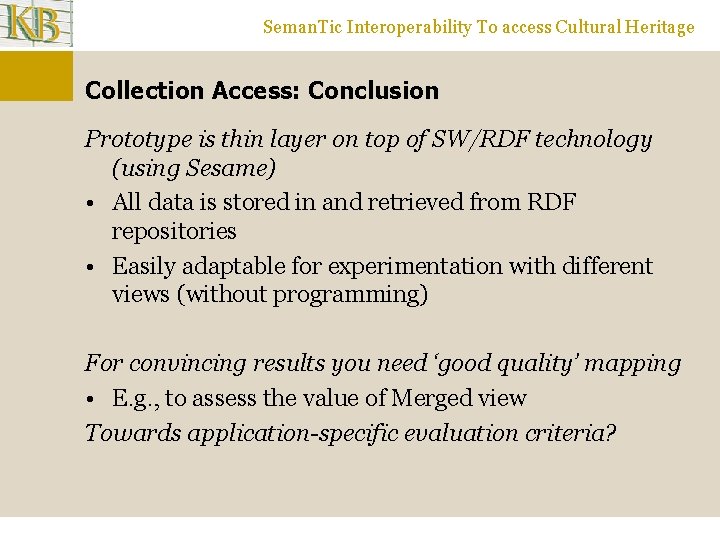 KB

SemanTic Interoperability To access Cultural Heritage

Collection Access: Conclusion

Prototype is thin layer on top of SW/RDF technology (using Sesame)

• All data is stored in and retrieved from RDF repositories
• Easily adaptable for experimentation with different views (without programming)

For convincing results you need ‘good quality’ mapping

• E.g., to assess the value of Merged view

Towards application-specific evaluation criteria?